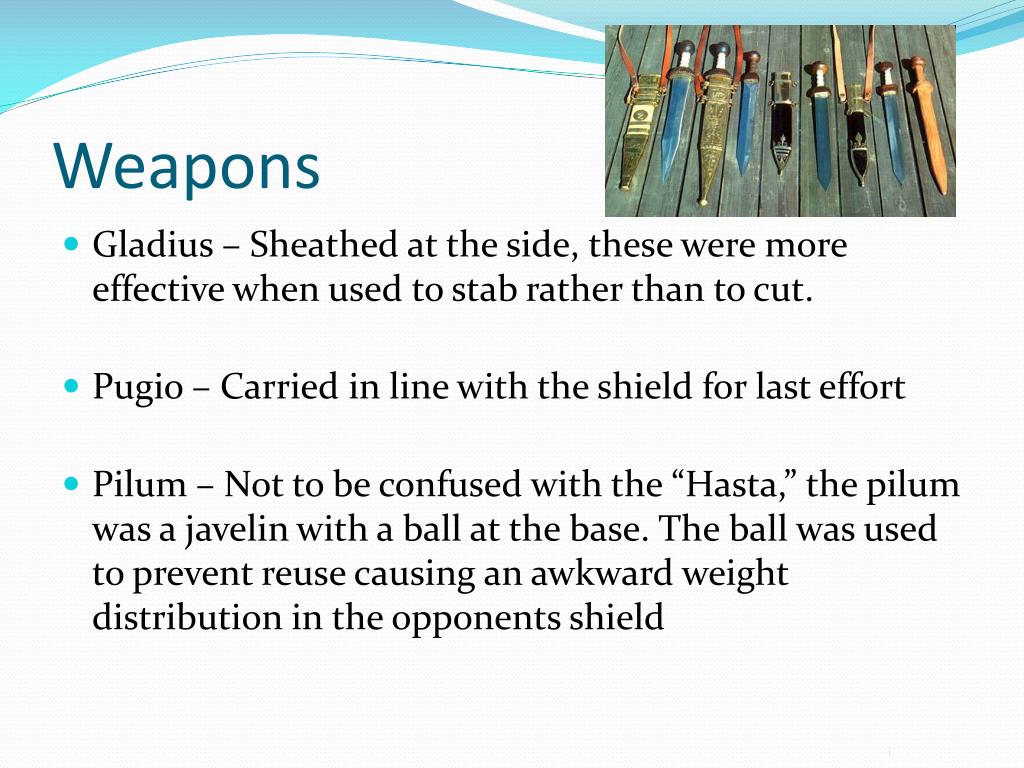 Weapons

Gladius – Sheathed at the side, these were more effective when used to stab rather than to cut.

Pugio – Carried in line with the shield for last effort

Pilum – Not to be confused with the “Hasta,” the pilum was a javelin with a ball at the base. The ball was used to prevent reuse causing an awkward weight distribution in the opponents shield